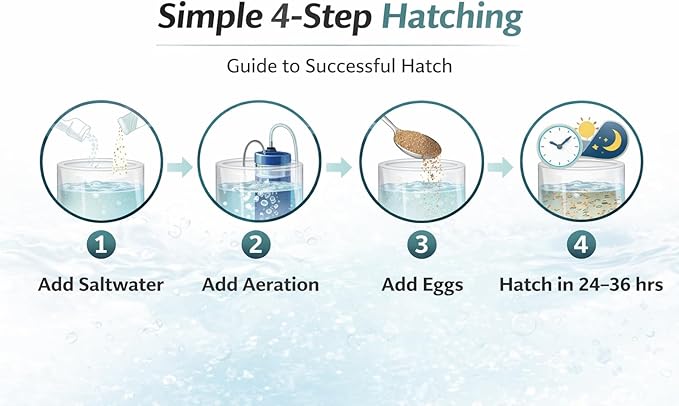 Simple 4-Step Hatching

Guide to Successful Hatch

1
Add Saltwater

2
Add Aeration

3
Add Eggs

4
Hatch in 24–36 hrs